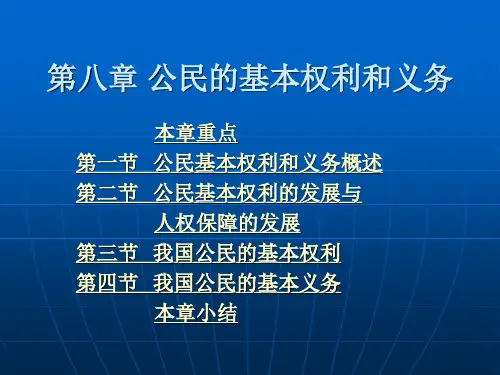 第八章 公民的基本权利和义务

本章重点
第一节 公民基本权利和义务概述
第二节 公民基本权利的发展与人权保障的发展
第三节 我国公民的基本权利
第四节 我国公民的基本义务
本章小结